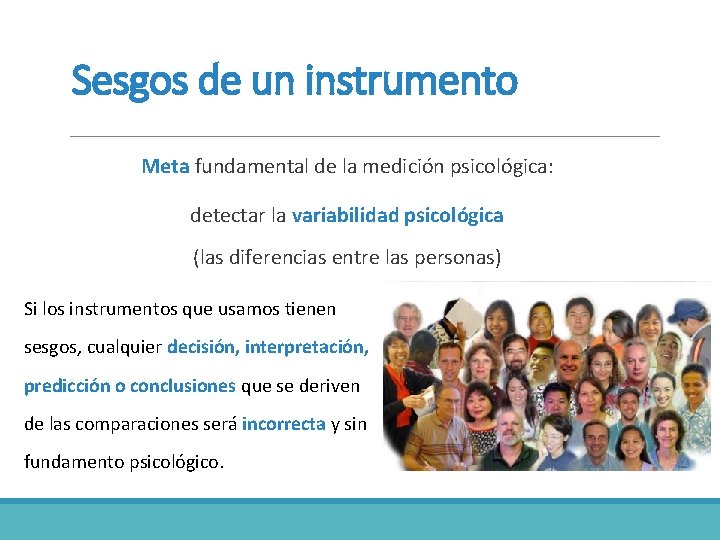 Sesgos de un instrumento

Meta fundamental de la medición psicológica:

detectar la variabilidad psicológica

(las diferencias entre las personas)

Si los instrumentos que usamos tienen sesgos, cualquier decisión, interpretación, predicción o conclusiones que se deriven de las comparaciones será incorrecta y sin fundamento psicológico.